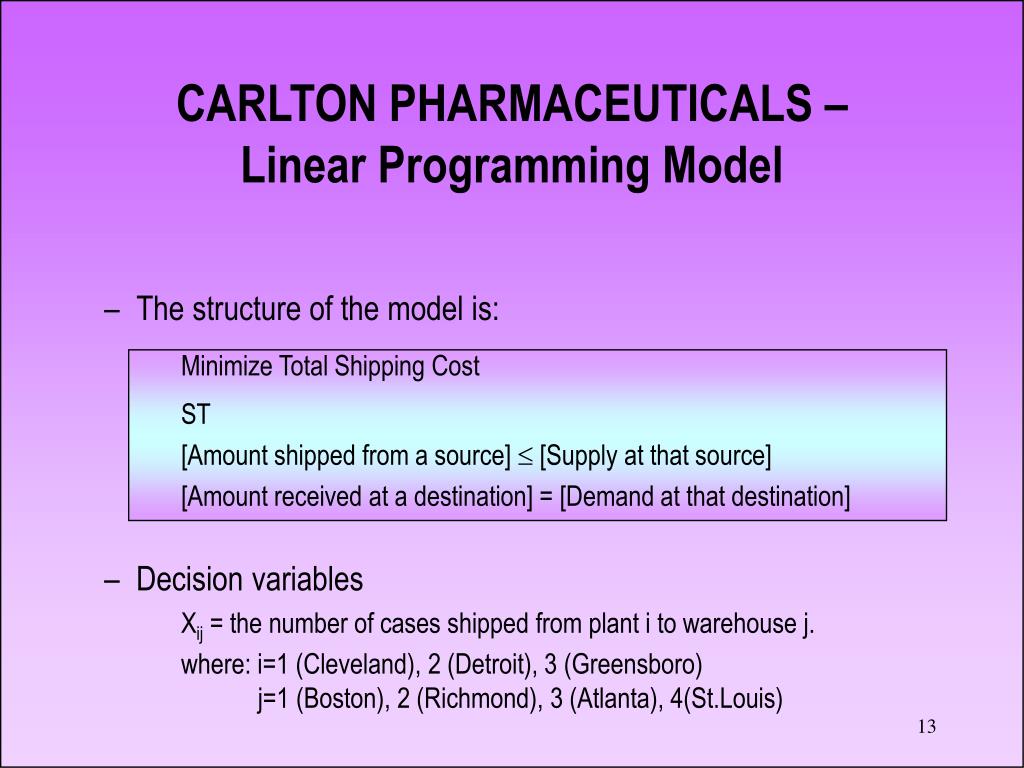 CARLTON PHARMACEUTICALS –
Linear Programming Model

– The structure of the model is:

Minimize Total Shipping Cost

ST

[Amount shipped from a source] $\leq$ [Supply at that source]

[Amount received at a destination] = [Demand at that destination]

– Decision variables

$X_{ij}$ = the number of cases shipped from plant i to warehouse j.

where: i=1 (Cleveland), 2 (Detroit), 3 (Greensboro)
j=1 (Boston), 2 (Richmond), 3 (Atlanta), 4(St.Louis)

13